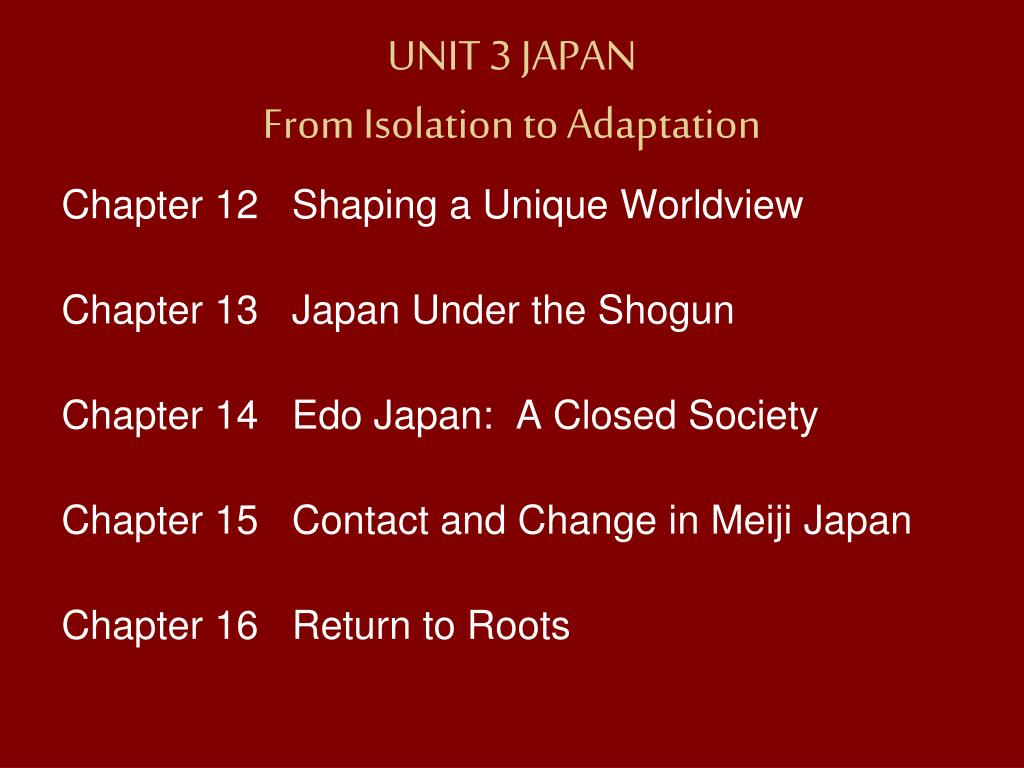 UNIT 3 JAPAN
From Isolation to Adaptation

Chapter 12 Shaping a Unique Worldview

Chapter 13 Japan Under the Shogun

Chapter 14 Edo Japan: A Closed Society

Chapter 15 Contact and Change in Meiji Japan

Chapter 16 Return to Roots